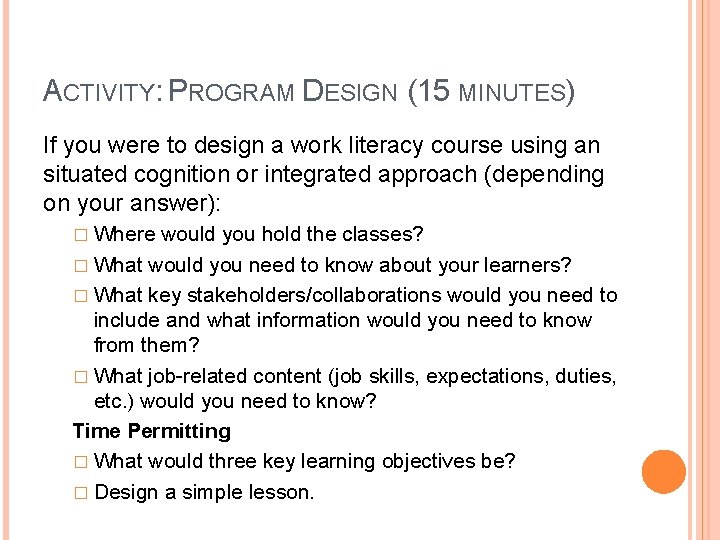 ACTIVITY: PROGRAM DESIGN (15 MINUTES)

If you were to design a work literacy course using an situated cognition or integrated approach (depending on your answer):

□ Where would you hold the classes?

□ What would you need to know about your learners?

□ What key stakeholders/collaborations would you need to include and what information would you need to know from them?

□ What job-related content (job skills, expectations, duties, etc.) would you need to know?

Time Permitting

□ What would three key learning objectives be?

□ Design a simple lesson.